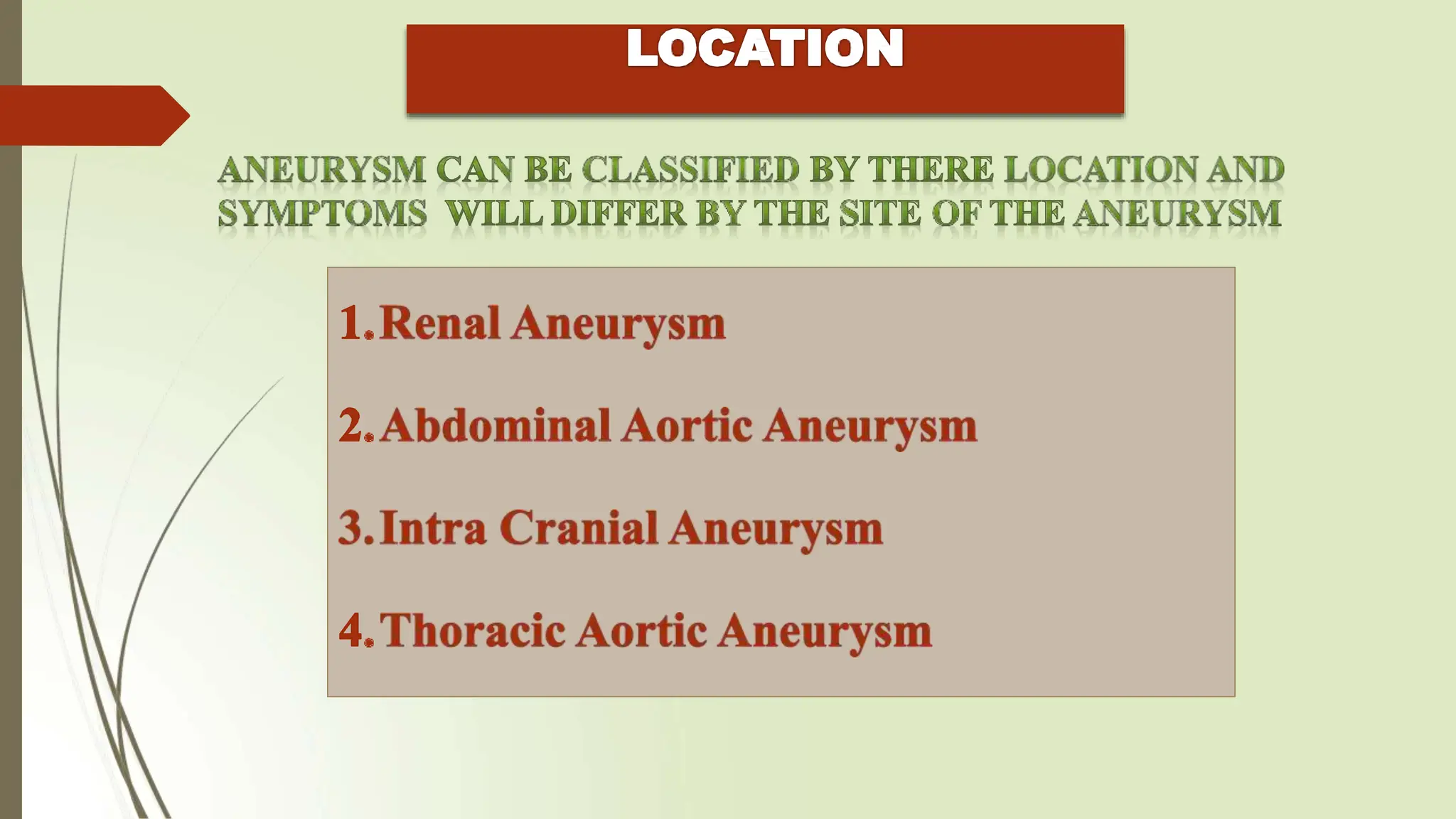 LOCATION

ANEURYSM CAN BE CLASSIFIED BY THERE LOCATION AND SYMPTOMS WILL DIFFER BY THE SITE OF THE ANEURYSM

1. Renal Aneurysm

2. Abdominal Aortic Aneurysm

3. Intra Cranial Aneurysm

4. Thoracic Aortic Aneurysm